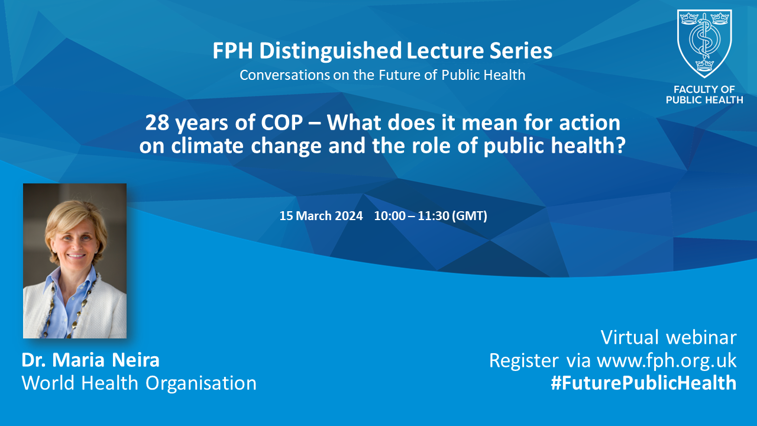 FPH Distinguished Lecture Series
Conversations on the Future of Public Health

FACULTY OF PUBLIC HEALTH

28 years of COP – What does it mean for action on climate change and the role of public health?

15 March 2024 10:00 – 11:30 (GMT)

Dr. Maria Neira
World Health Organisation

Virtual webinar
Register via www.fph.org.uk
#FuturePublicHealth